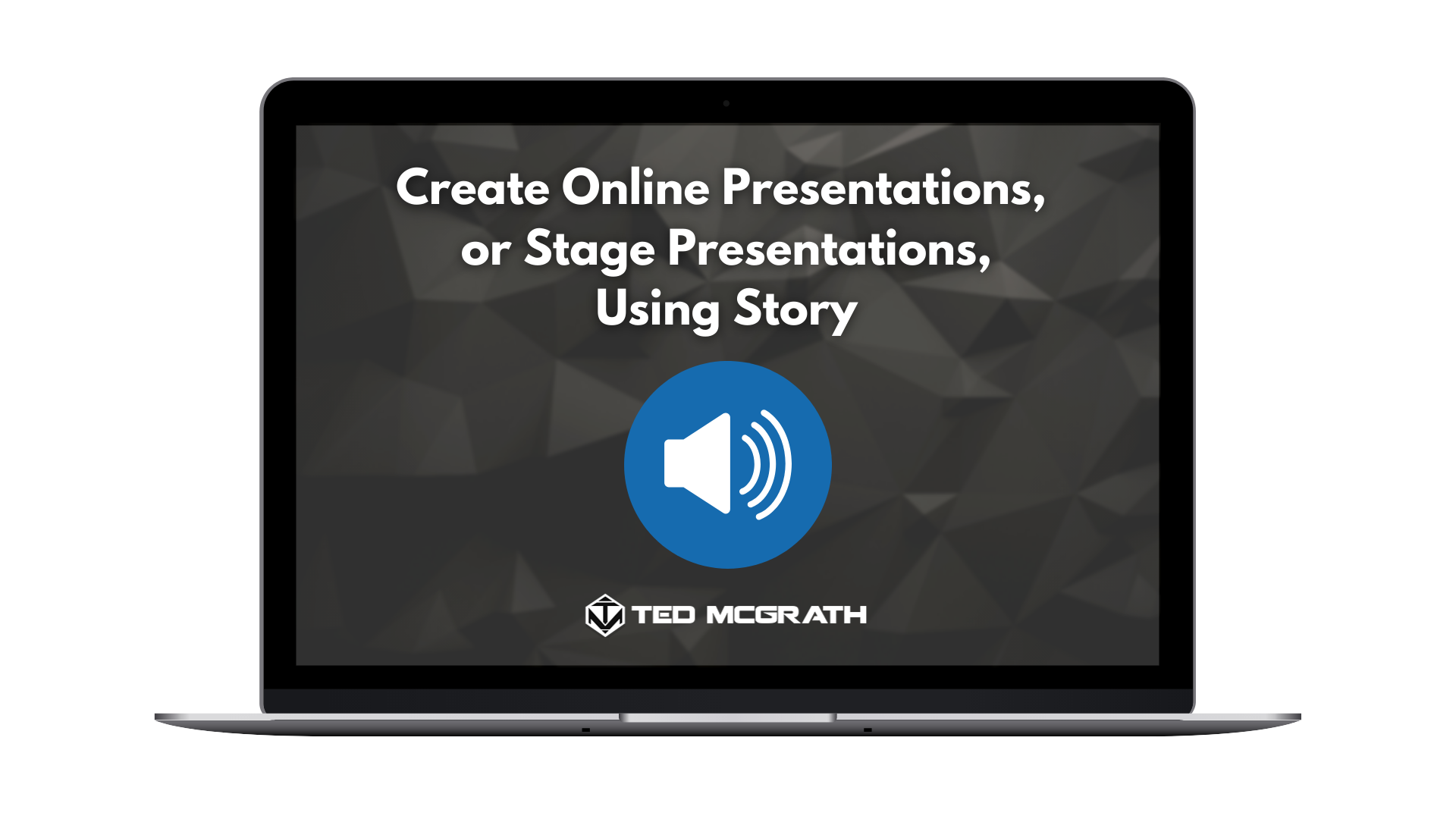 Create Online Presentations, or Stage Presentations, Using Story

TED MCGRATH